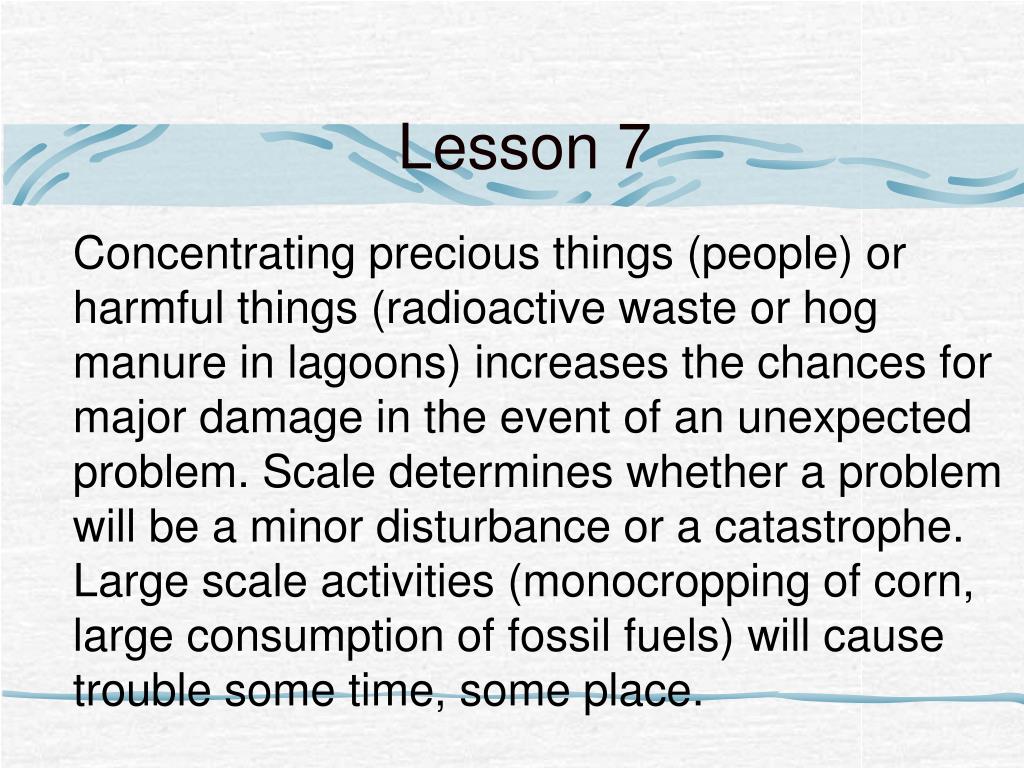 Lesson 7

Concentrating precious things (people) or harmful things (radioactive waste or hog manure in lagoons) increases the chances for major damage in the event of an unexpected problem. Scale determines whether a problem will be a minor disturbance or a catastrophe. Large scale activities (monocropping of corn, large consumption of fossil fuels) will cause trouble some time, some place.